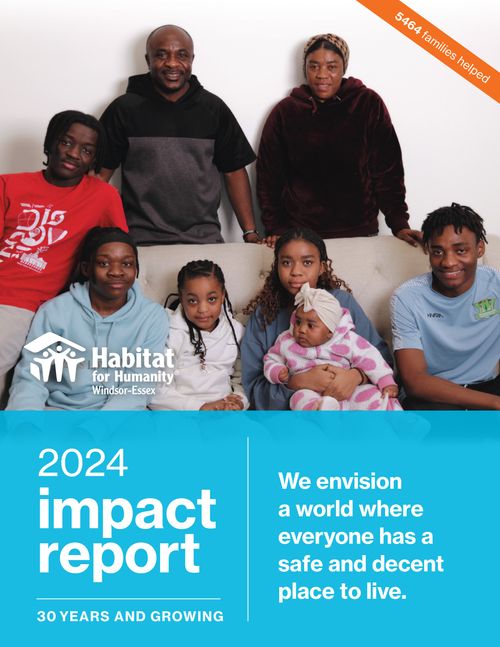 5464 families helped

Habitat for Humanity® Windsor-Essex

2024
impact report

30 YEARS AND GROWING

We envision a world where everyone has a safe and decent place to live.